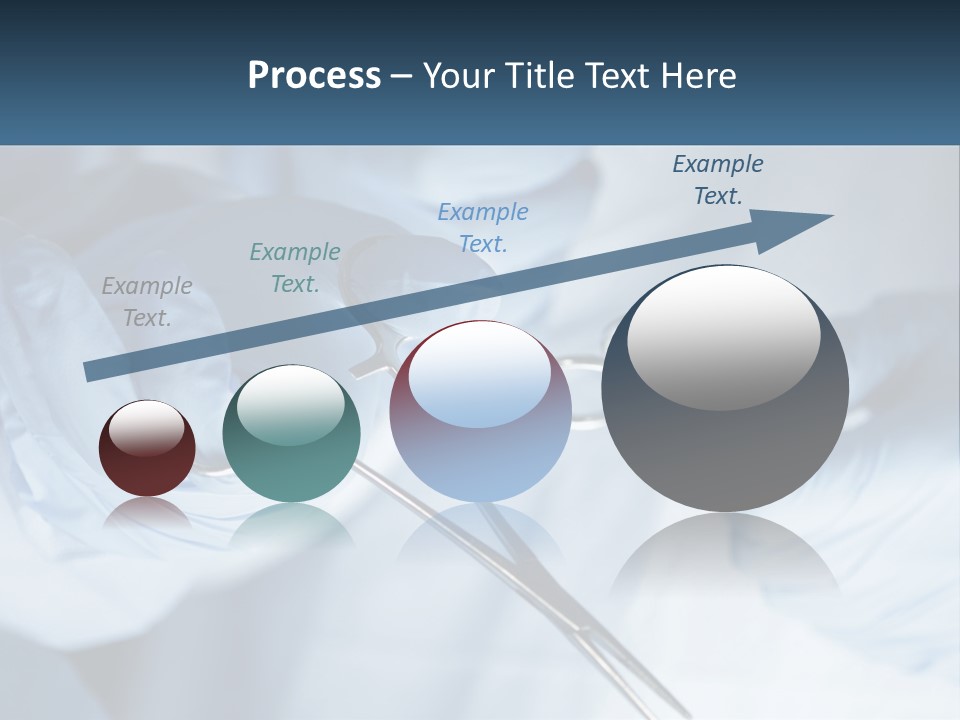 Process – Your Title Text Here

Example Text.

Example Text.

Example Text.

Example Text.